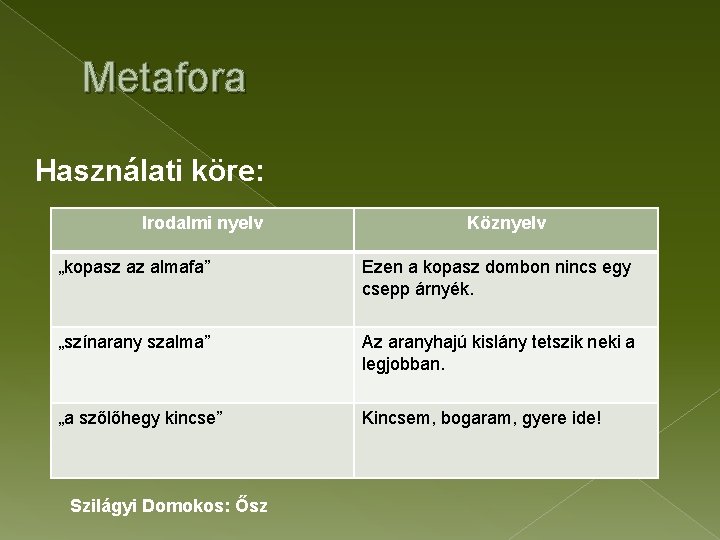 Metafora

Használati köre:

| Irodalmi nyelv | Köznyelv |
|---|---|
| „kopasz az almafa” | Ezen a kopasz dombon nincs egy csepp árnyék. |
| „színarany szalma” | Az aranyhajú kislány tetszik neki a legjobban. |
| „a szőlőhegy kincse” | Kincsem, bogaram, gyere ide! |

Szilágyi Domokos: Ősz